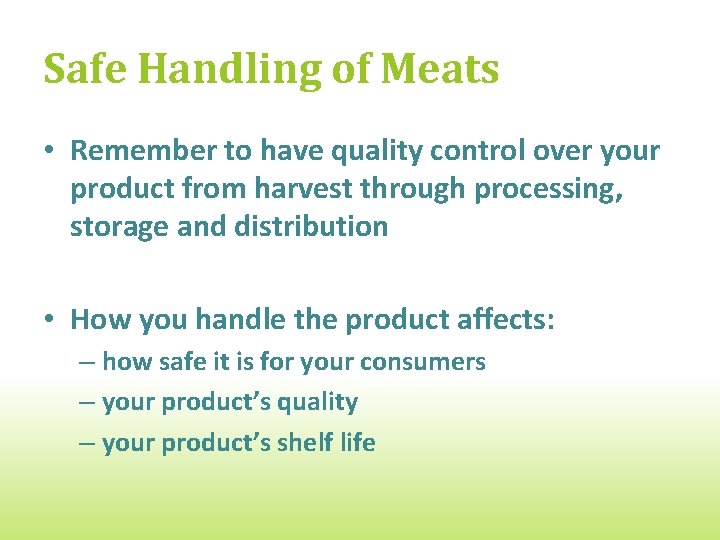 Safe Handling of Meats

• Remember to have quality control over your product from harvest through processing, storage and distribution

• How you handle the product affects:
– how safe it is for your consumers
– your product's quality
– your product's shelf life